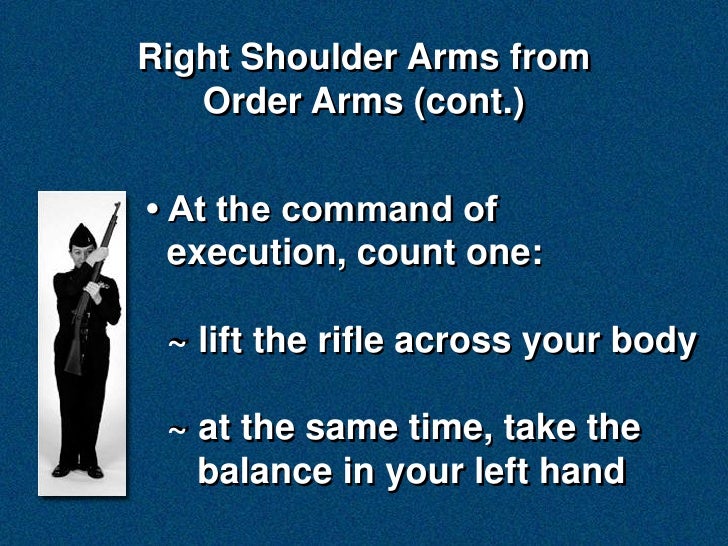 Right Shoulder Arms from Order Arms (cont.)

• At the command of execution, count one:

~ lift the rifle across your body

~ at the same time, take the balance in your left hand